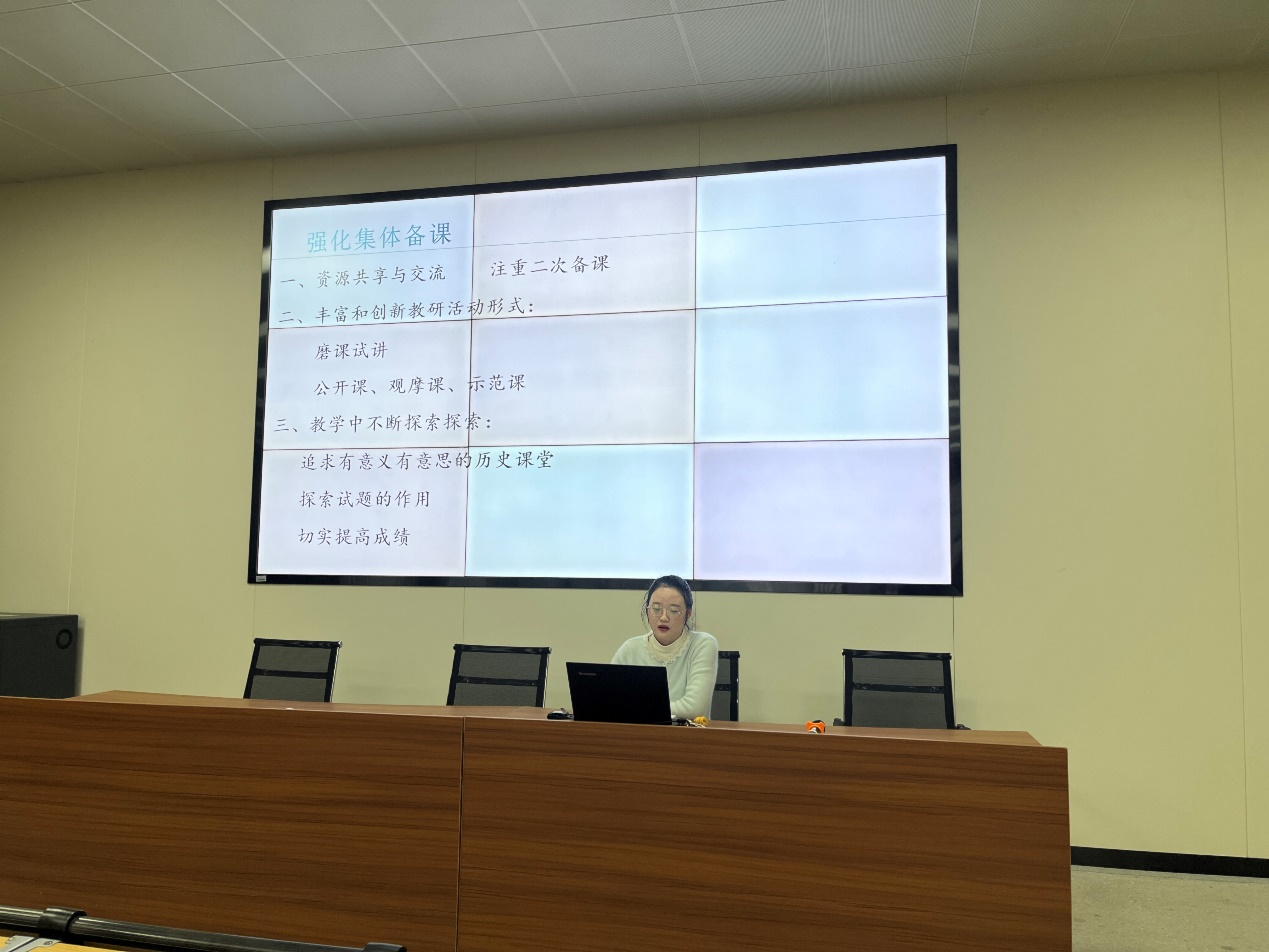 强化集体备课

一、资源共享与交流　　注重二次备课

二、丰富和创新教研活动形式：

磨课试讲

公开课、观摩课、示范课

三、教学中不断探索探索：

追求有意义有意思的历史课堂

探索试题的作用

切实提高成绩